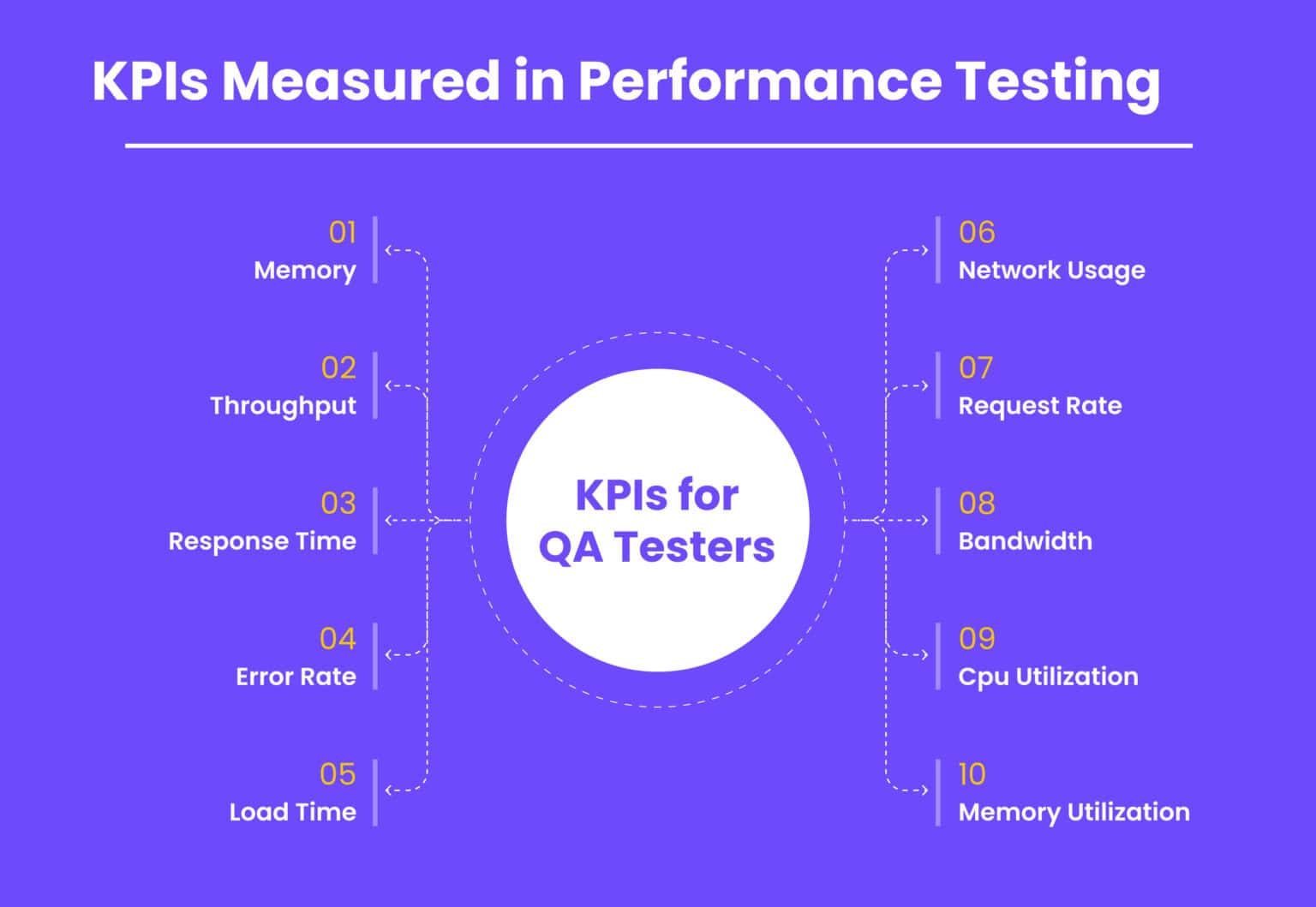 KPIs Measured in Performance Testing

01
Memory

02
Throughput

03
Response Time

04
Error Rate

05
Load Time

KPIs for QA Testers

06
Network Usage

07
Request Rate

08
Bandwidth

09
Cpu Utilization

10
Memory Utilization